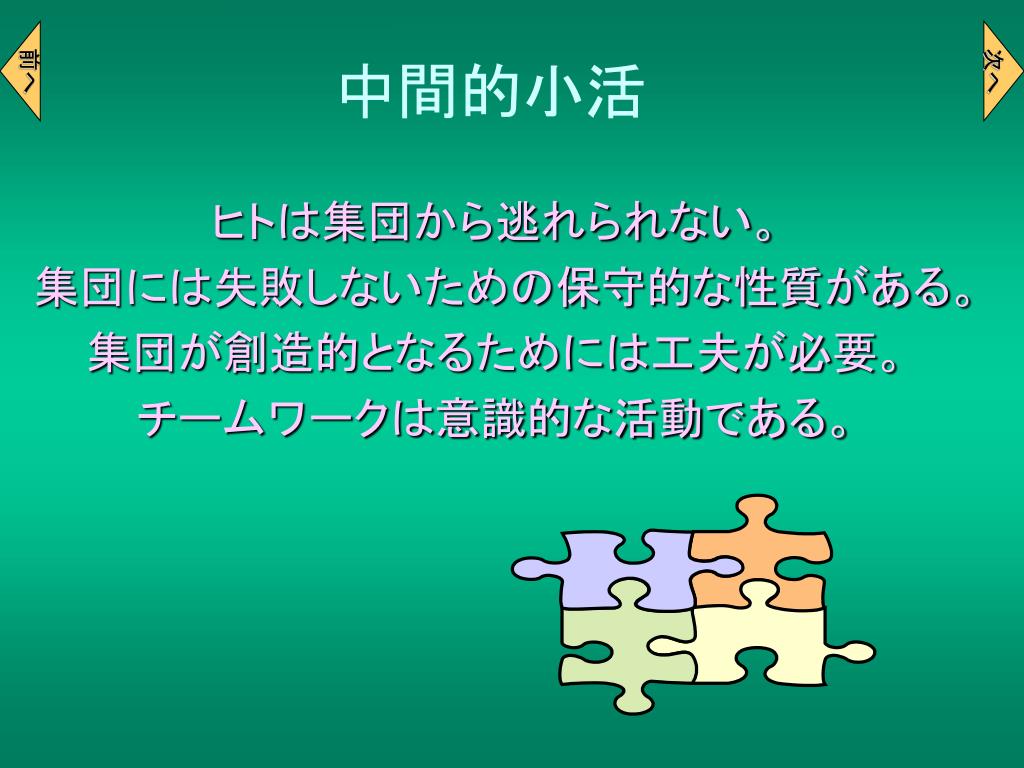 前へ

次へ

中間的小活

ヒトは集団から逃れられない。
集団には失敗しないための保守的な性質がある。
集団が創造的となるためには工夫が必要。
チームワークは意識的な活動である。